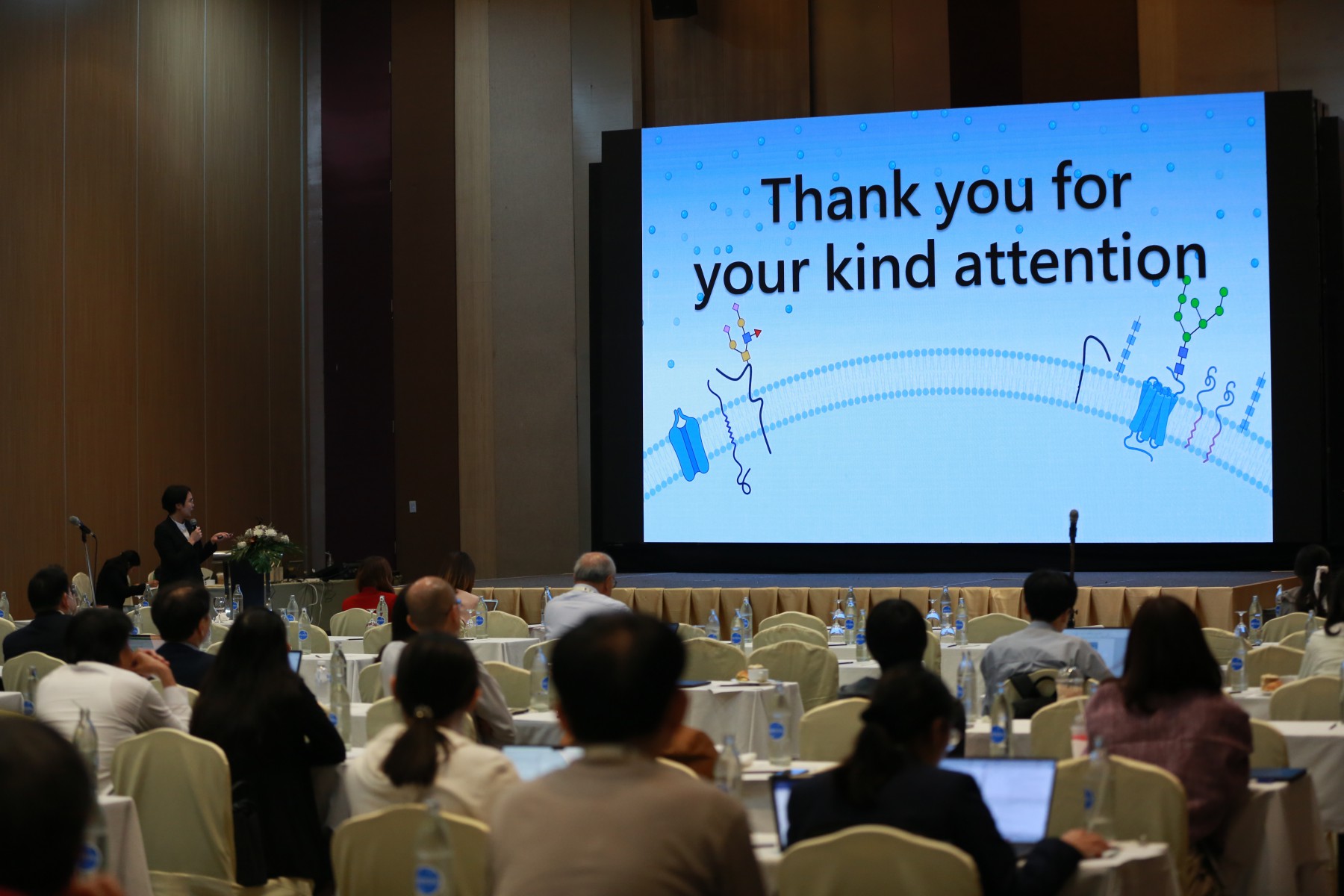 Thank you for your kind attention